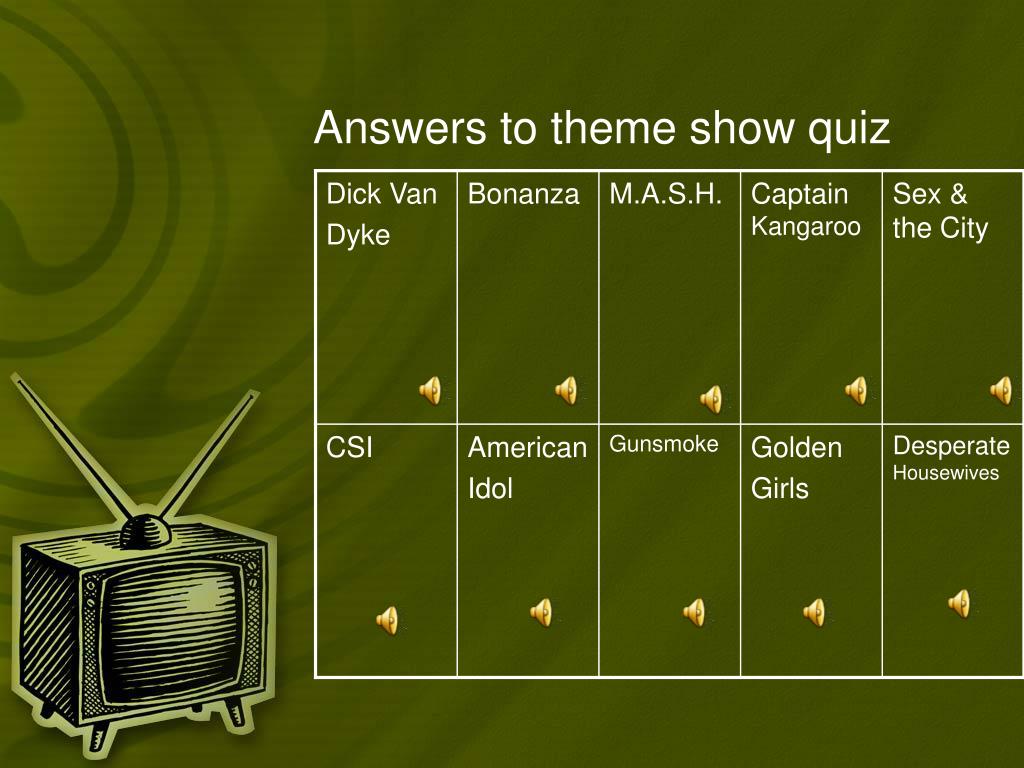 Answers to theme show quiz

| Dick Van Dyke | Bonanza | M.A.S.H. | Captain Kangaroo | Sex & the City |
|---|---|---|---|---|
| CSI | American Idol | Gunsmoke | Golden Girls | Desperate Housewives |